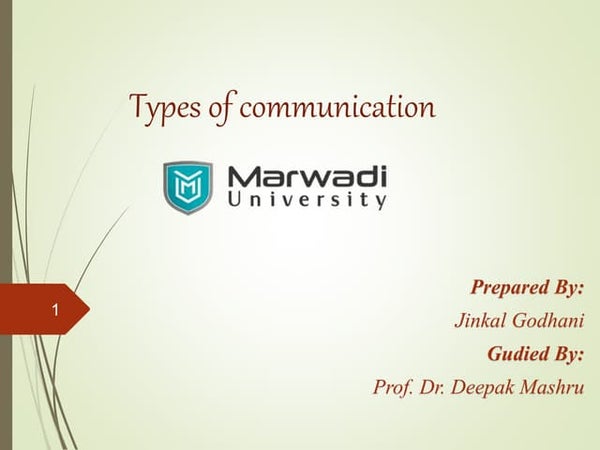 Types of communication

Marwadi University

1

Prepared By:
Jinkal Godhani
Gudied By:
Prof. Dr. Deepak Mashru